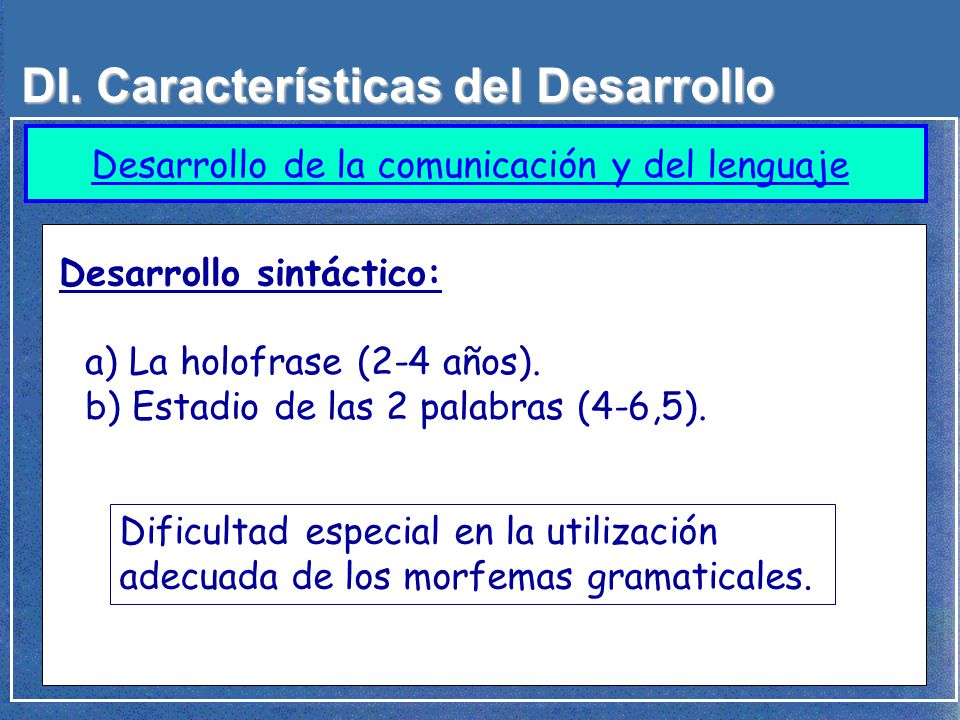 DI. Características del Desarrollo

Desarrollo de la comunicación y del lenguaje

Desarrollo sintáctico:

a) La holofrase (2-4 años).
b) Estadio de las 2 palabras (4-6,5).

Dificultad especial en la utilización adecuada de los morfemas gramaticales.